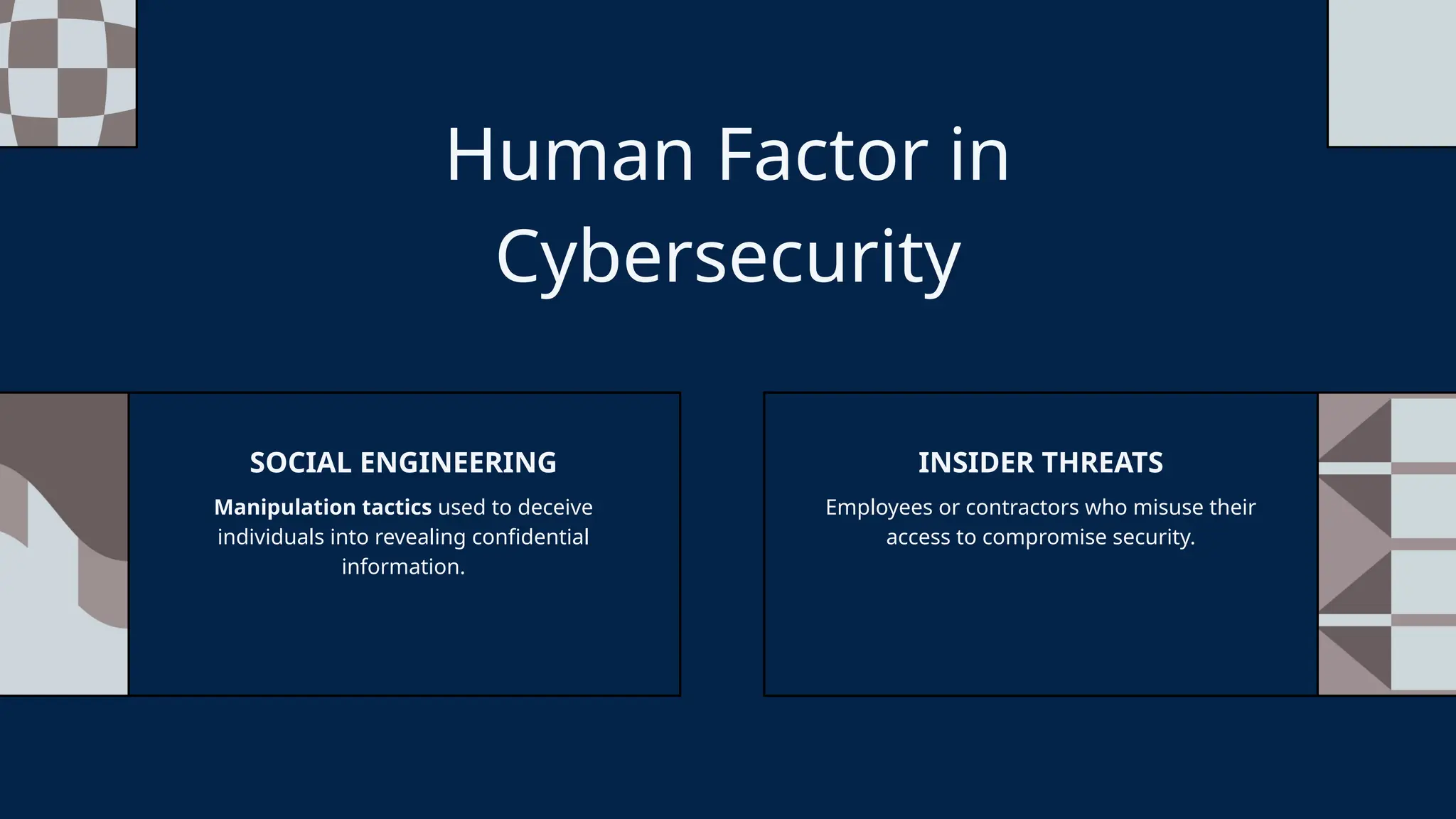 Human Factor in Cybersecurity

SOCIAL ENGINEERING

Manipulation tactics used to deceive individuals into revealing confidential information.

INSIDER THREATS

Employees or contractors who misuse their access to compromise security.